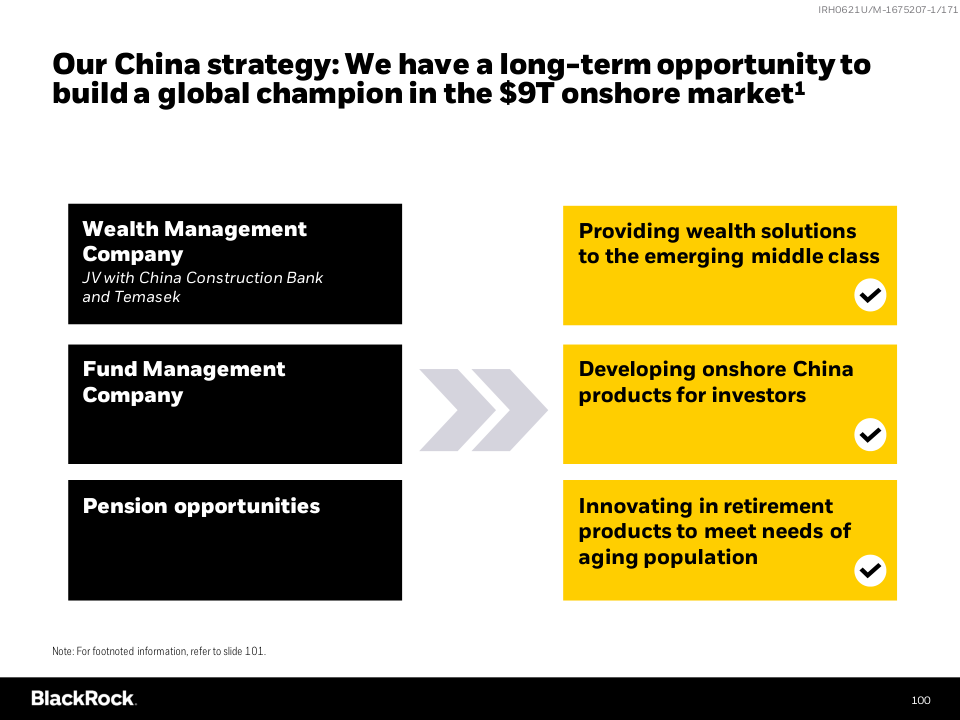 IRH0621U/M-1675207-1/171

Our China strategy: We have a long-term opportunity to build a global champion in the \$9T onshore market$^1$

Wealth Management Company
JV with China Construction Bank and Temasek

Fund Management Company

Pension opportunities

Providing wealth solutions to the emerging middle class

Developing onshore China products for investors

Innovating in retirement products to meet needs of aging population

Note: For footnoted information, refer to slide 101.

BlackRock.

100